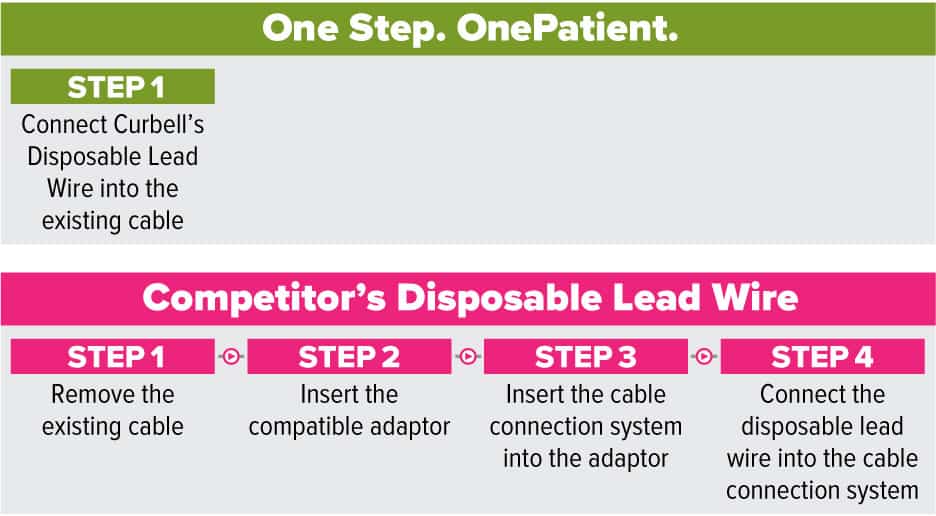 One Step. OnePatient.

STEP 1
Connect Curbell's Disposable Lead Wire into the existing cable

Competitor's Disposable Lead Wire

STEP 1
Remove the existing cable

STEP 2
Insert the compatible adaptor

STEP 3
Insert the cable connection system into the adaptor

STEP 4
Connect the disposable lead wire into the cable connection system